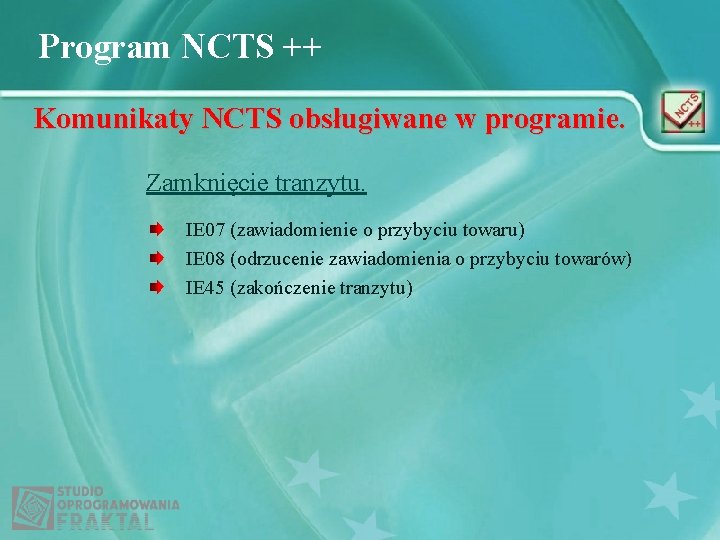 Program NCTS ++

Komunikaty NCTS obsługiwane w programie.

NCTS ++

Zamknięcie tranzytu.

IE07 (zawiadomienie o przybyciu towaru)
IE08 (odrzucenie zawiadomienia o przybyciu towarów)
IE45 (zakończenie tranzytu)

STUDIO OPROGRAMOWANIA FRAKTAL